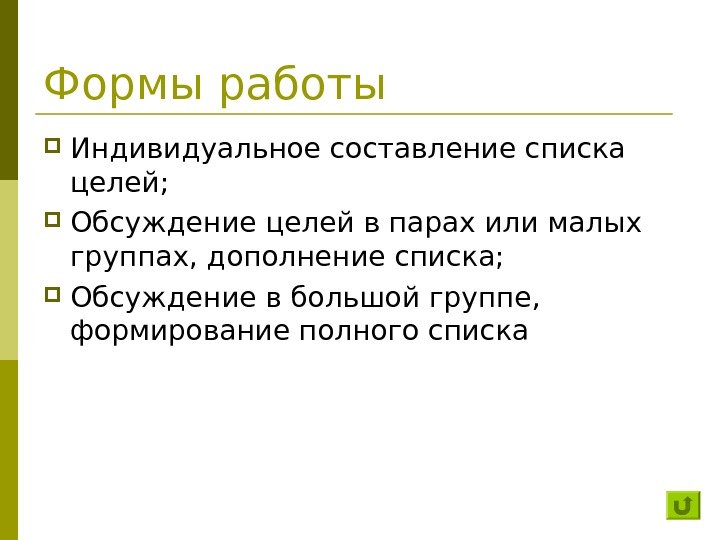 Формы работы

Индивидуальное составление списка целей;

Обсуждение целей в парах или малых группах, дополнение списка;

Обсуждение в большой группе, формирование полного списка